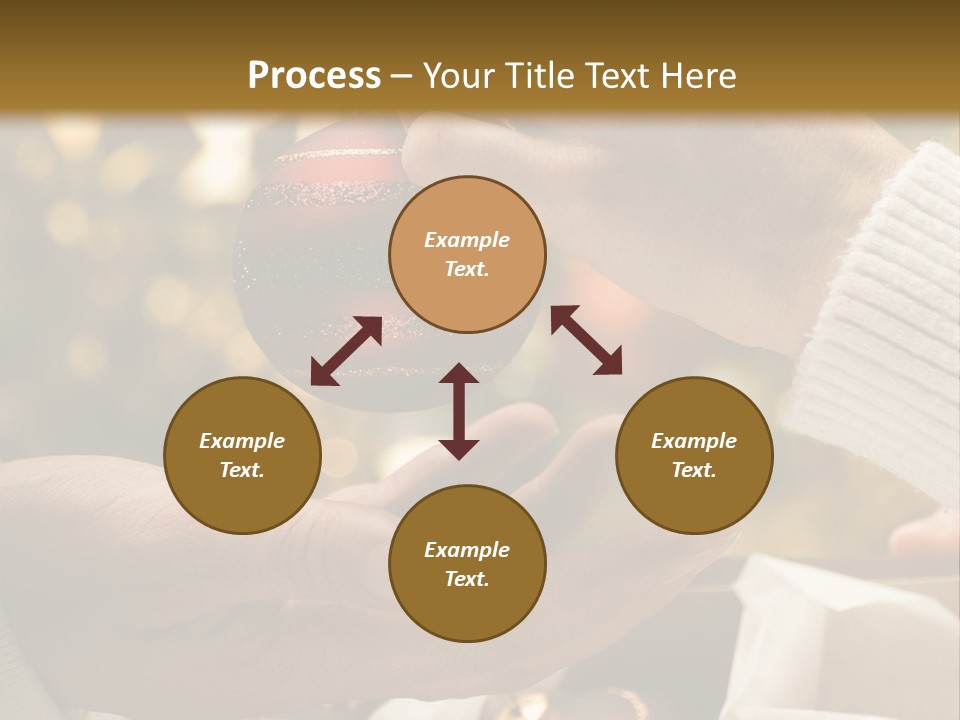 Process – Your Title Text Here

Example Text.

Example Text.

Example Text.

Example Text.